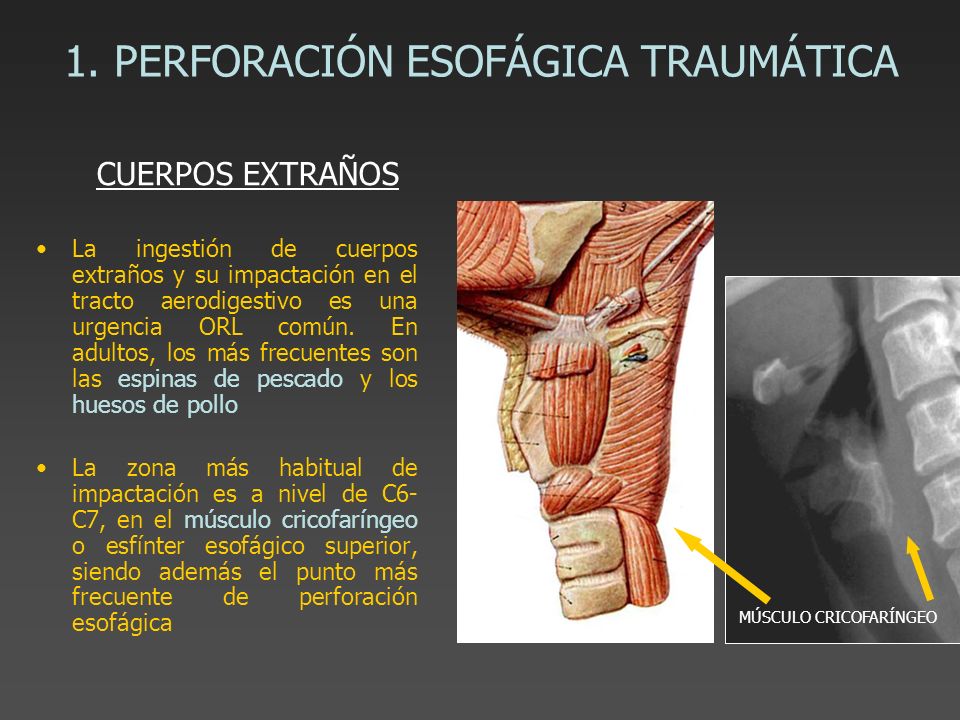 1. PERFORACIÓN ESOFÁGICA TRAUMÁTICA

CUERPOS EXTRAÑOS

• La ingestión de cuerpos extraños y su impactación en el tracto aerodigestivo es una urgencia ORL común. En adultos, los más frecuentes son las espinas de pescado y los huesos de pollo

• La zona más habitual de impactación es a nivel de C6-C7, en el músculo cricofaríngeo o esfínter esofágico superior, siendo además el punto más frecuente de perforación esofágica

MÚSCULO CRICOFARÍNGEO